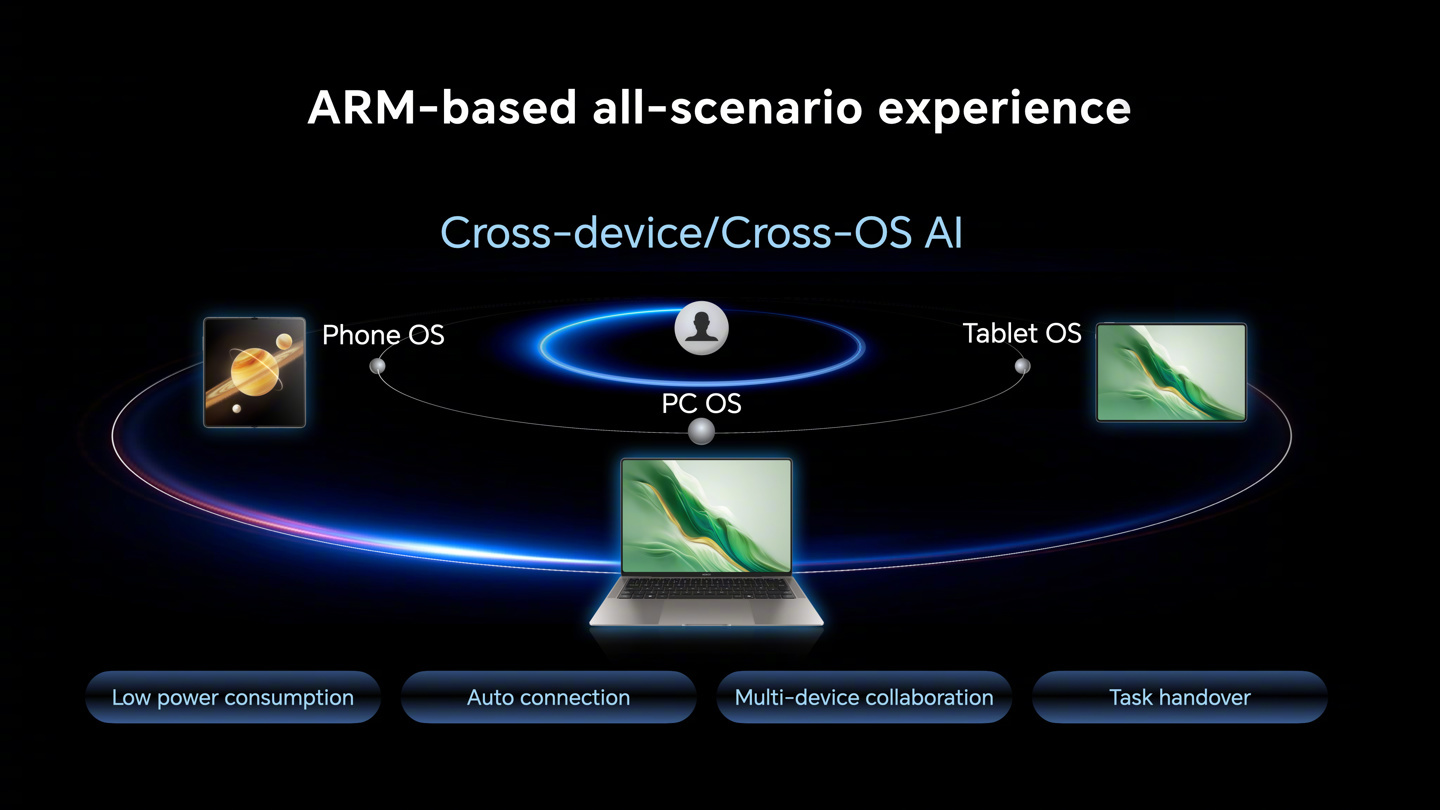 ARM-based all-scenario experience

Cross-device/Cross-OS AI

Phone OS

Tablet OS

PC OS

Low power consumption

Auto connection

Multi-device collaboration

Task handover